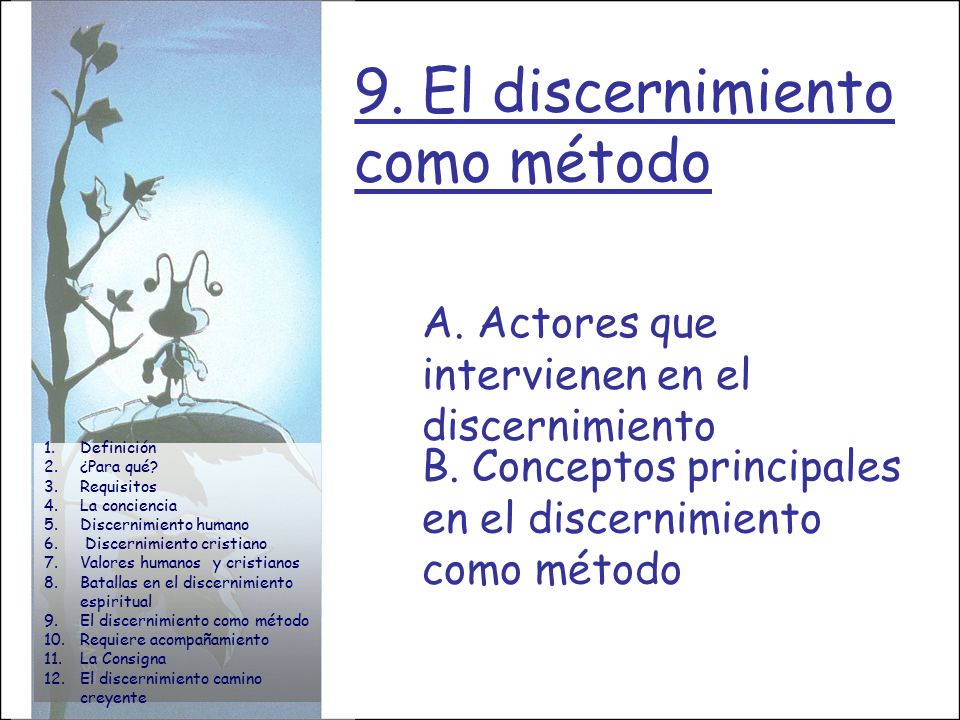 9. El discernimiento como método

A. Actores que intervienen en el discernimiento
B. Conceptos principales en el discernimiento como método

1. Definición
2. ¿Para qué?
3. Requisitos
4. La conciencia
5. Discernimiento humano
6. Discernimiento cristiano
7. Valores humanos y cristianos
8. Batallas en el discernimiento espiritual
9. El discernimiento como método
10. Requiere acompañamiento
11. La Consigna
12. El discernimiento camino creyente